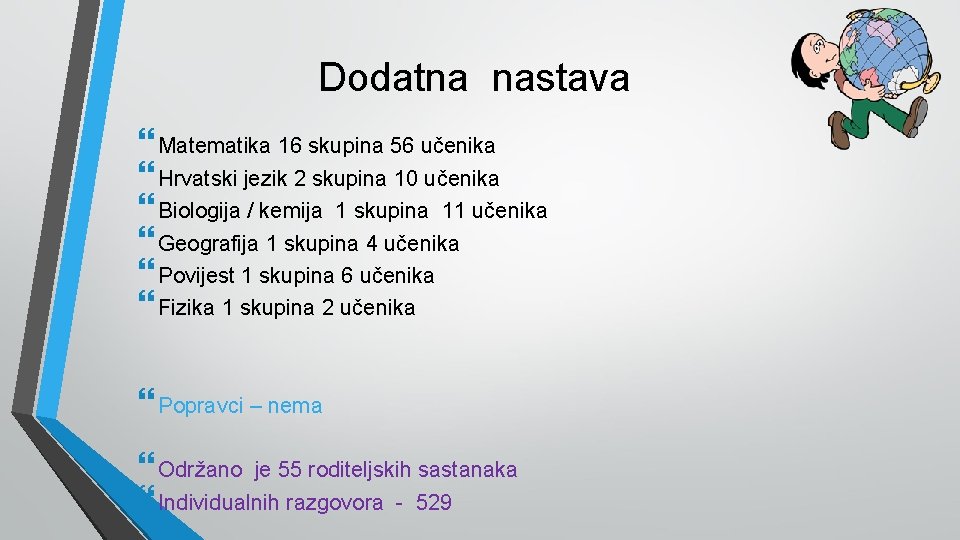 Dodatna nastava

Matematika 16 skupina 56 učenika
Hrvatski jezik 2 skupina 10 učenika
Biologija / kemija 1 skupina 11 učenika
Geografija 1 skupina 4 učenika
Povijest 1 skupina 6 učenika
Fizika 1 skupina 2 učenika

Popravci – nema

Održano je 55 roditeljskih sastanaka
Individualnih razgovora - 529